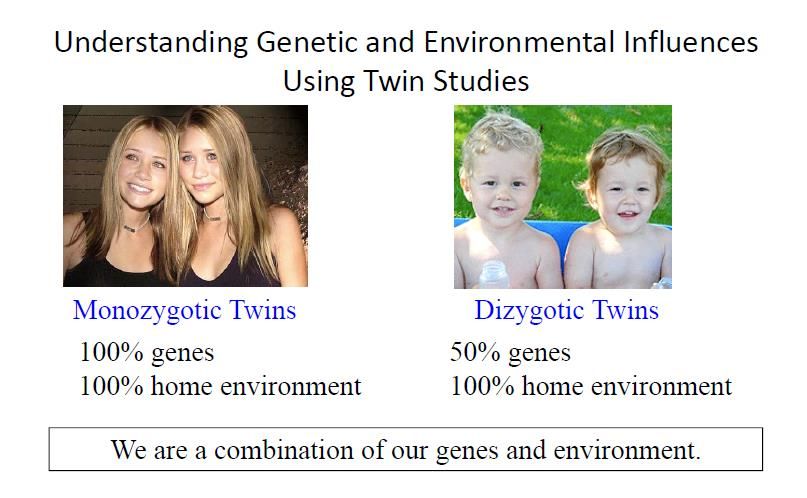 Understanding Genetic and Environmental Influences Using Twin Studies

Monozygotic Twins
100% genes
100% home environment

Dizygotic Twins
50% genes
100% home environment

We are a combination of our genes and environment.